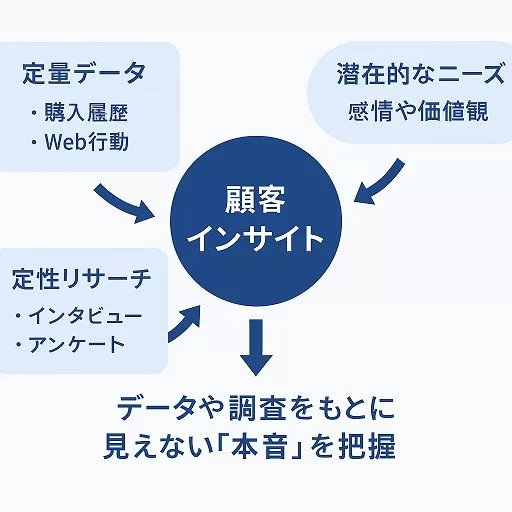 定量データ

・購入履歴
・Web行動

潜在的なニーズ
感情や価値観

顧客
インサイト

定性リサーチ

・インタビュー
・アンケート

データや調査をもとに
見えない「本音」を把握